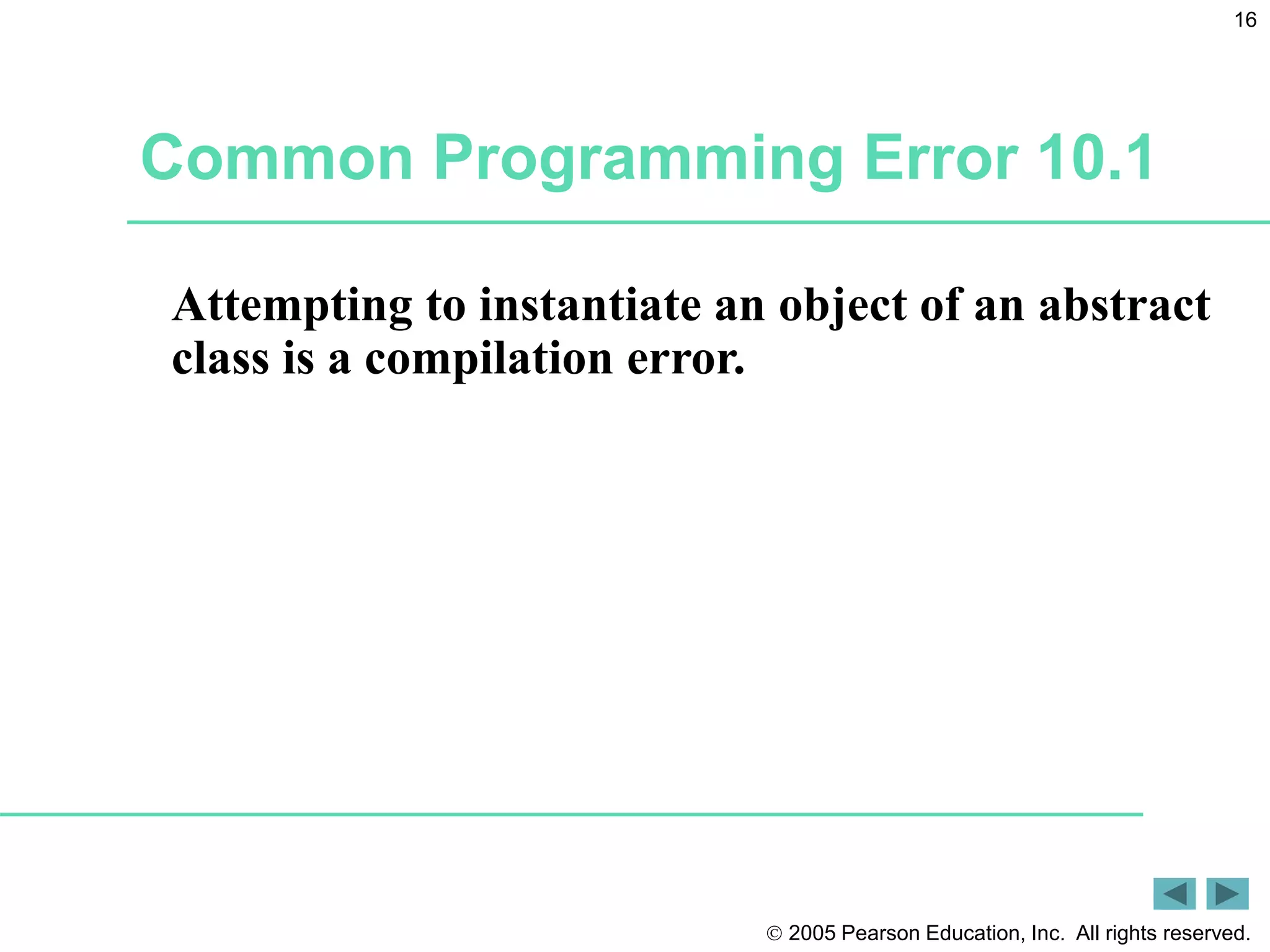 16

Common Programming Error 10.1

Attempting to instantiate an object of an abstract class is a compilation error.

© 2005 Pearson Education, Inc. All rights reserved.